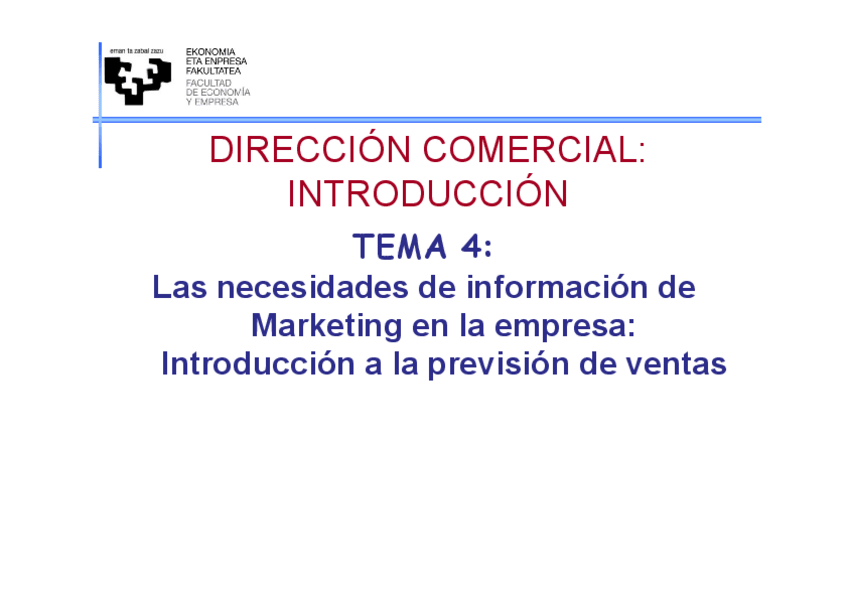 eman ta zabal zazu

EKONOMIA
ETA ENPRESA
FAKULTATEA
FACULTAD
DE ECONOMÍA
Y EMPRESA

DIRECCIÓN COMERCIAL:
INTRODUCCIÓN

TEMA 4:
Las necesidades de información de Marketing en la empresa:
Introducción a la previsión de ventas